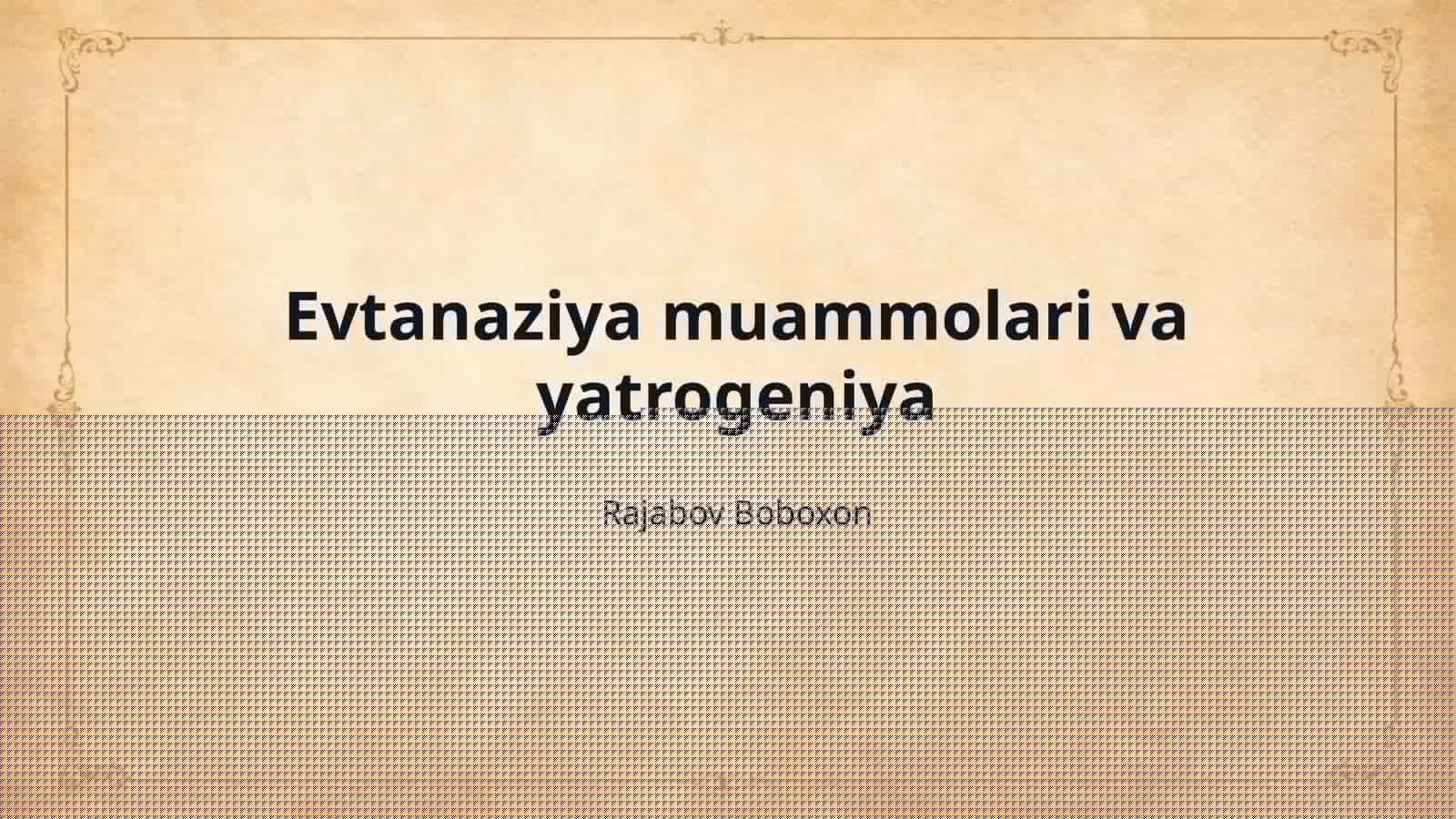 Evtanaziya muammolari va yatrogeniya

Rajabov Boboxon